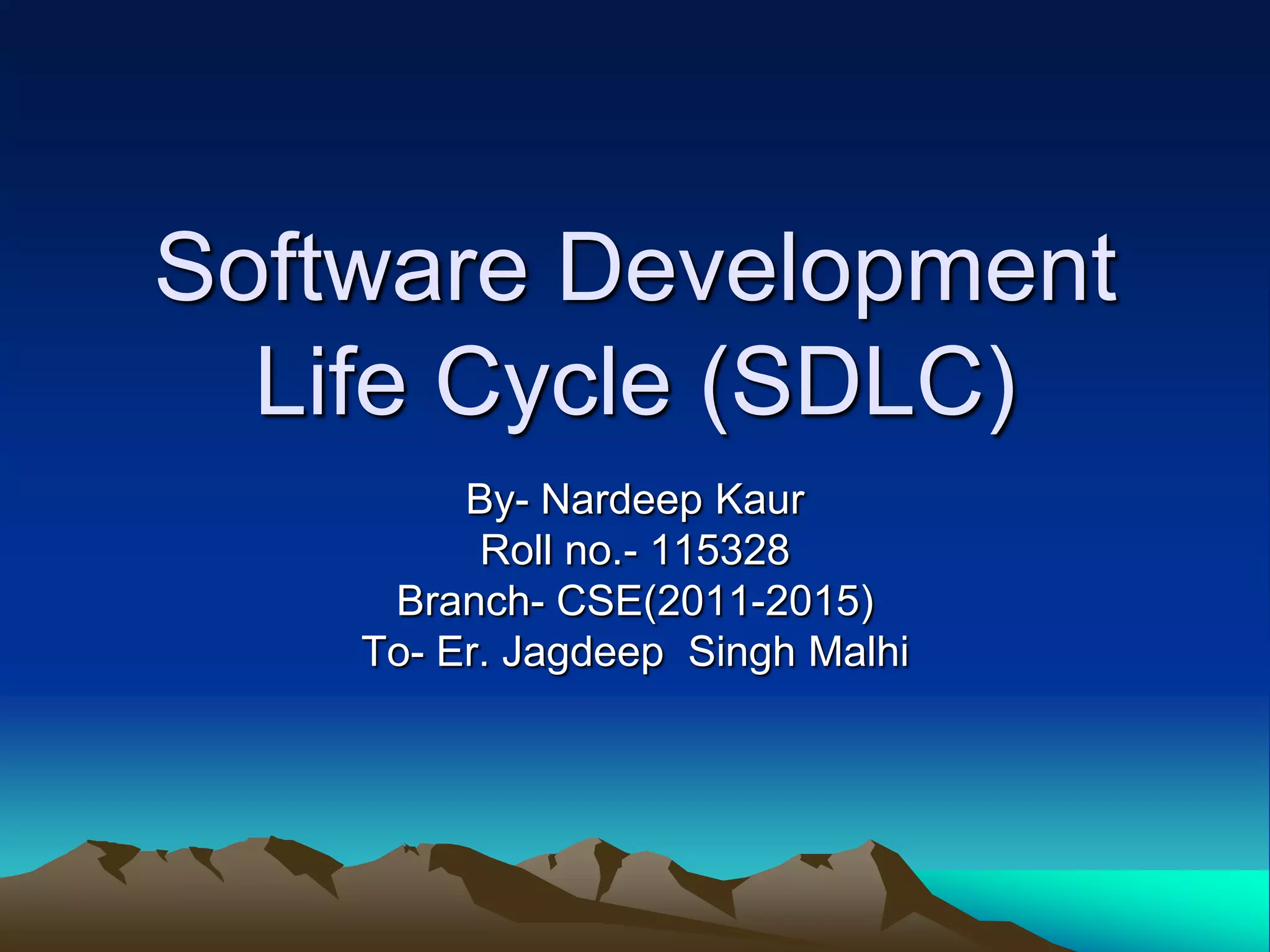 Software Development Life Cycle (SDLC)

By- Nardeep Kaur
Roll no.- 115328
Branch- CSE(2011-2015)
To- Er. Jagdeep  Singh Malhi